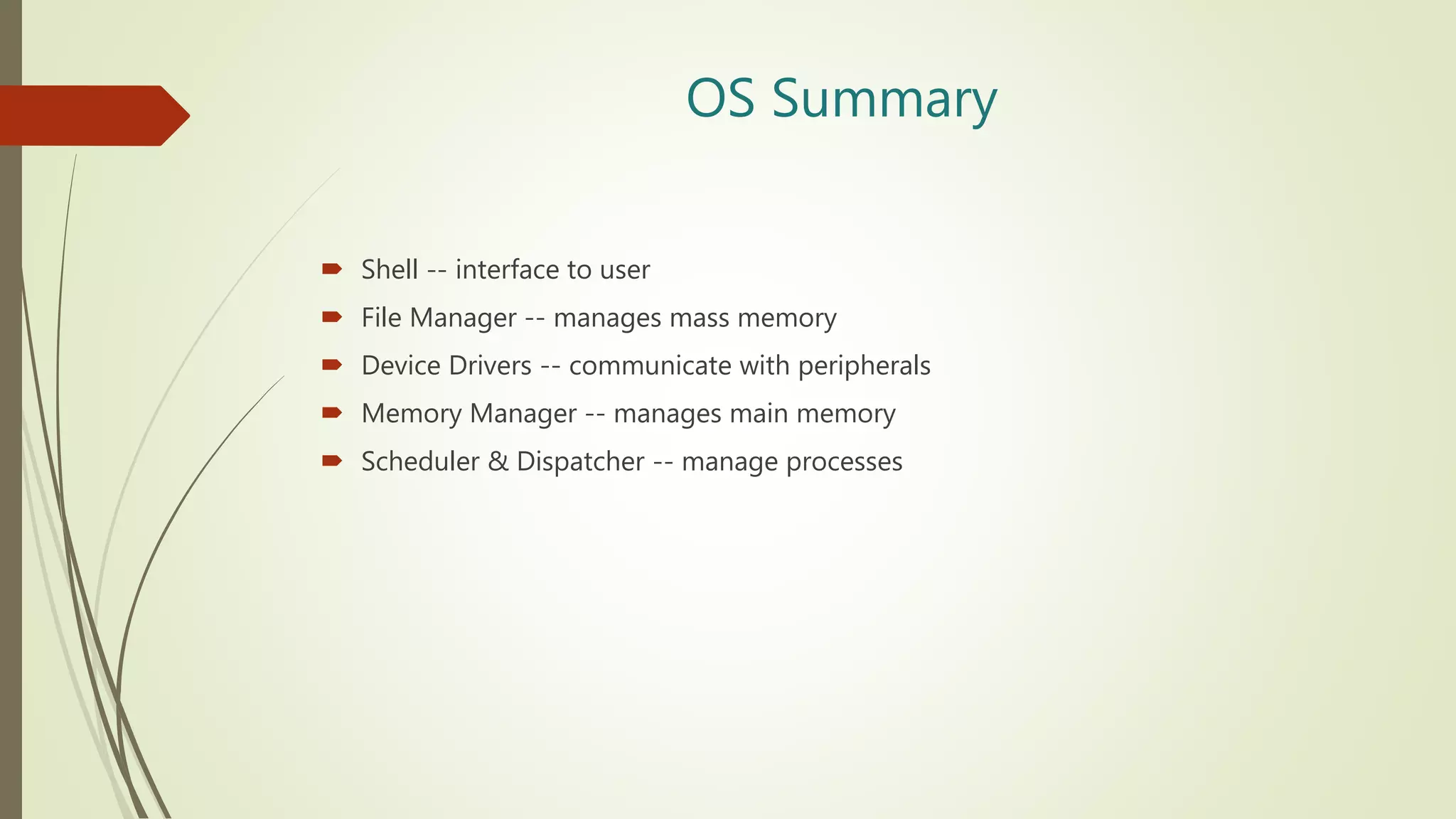 OS Summary

Shell -- interface to user
File Manager -- manages mass memory
Device Drivers -- communicate with peripherals
Memory Manager -- manages main memory
Scheduler & Dispatcher -- manage processes